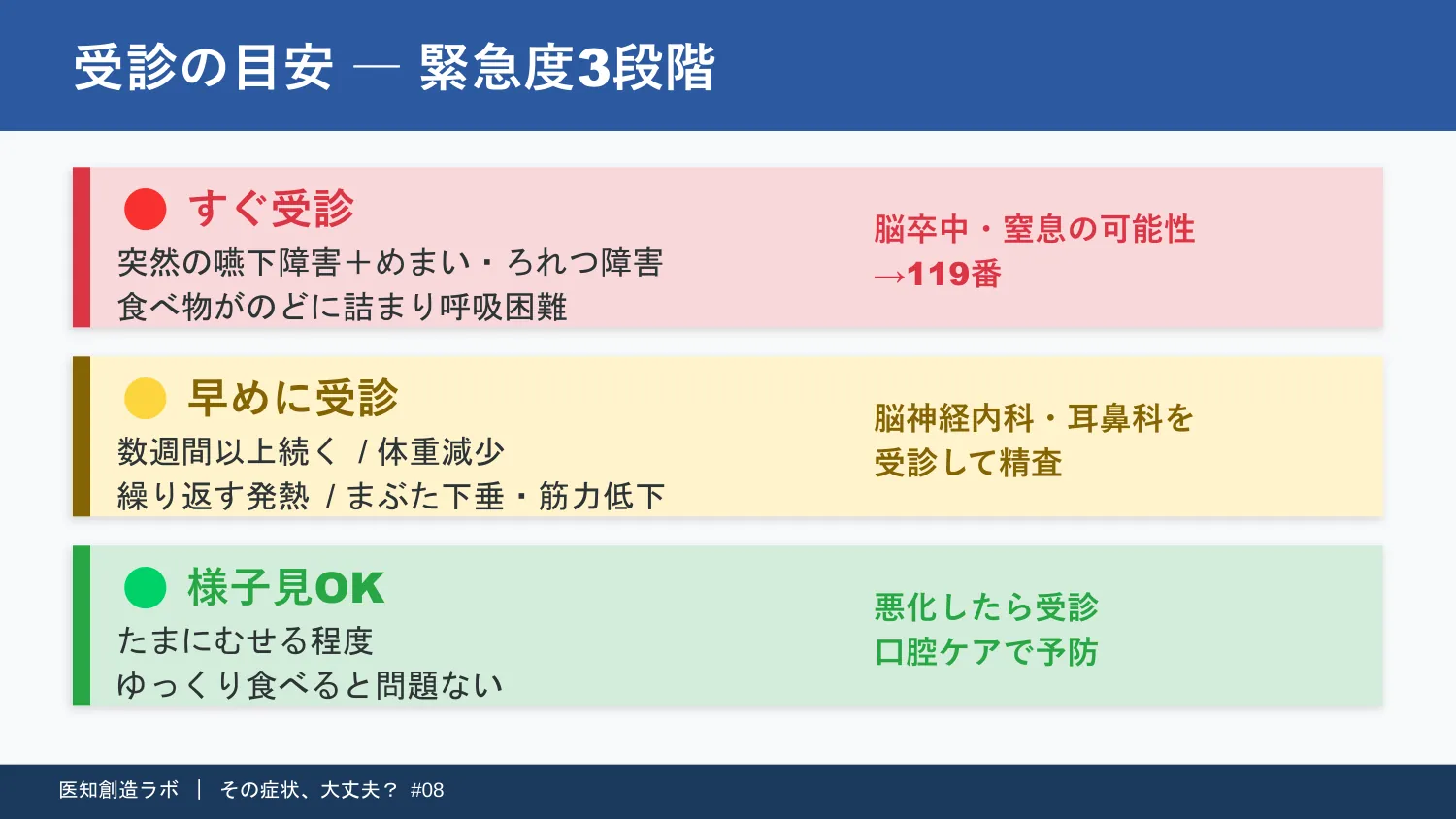 受診の目安 — 緊急度3段階

すぐ受診
突然の嚥下障害＋めまい・ろれつ障害
食べ物がのどに詰まり呼吸困難

脳卒中・窒息の可能性
→119番

早めに受診
数週間以上続く / 体重減少
繰り返す発熱 / まぶた下垂・筋力低下

脳神経内科・耳鼻科を
受診して精査

様子見OK
たまにむせる程度
ゆっくり食べると問題ない

悪化したら受診
口腔ケアで予防

医知創造ラボ | その症状、大丈夫？ #08